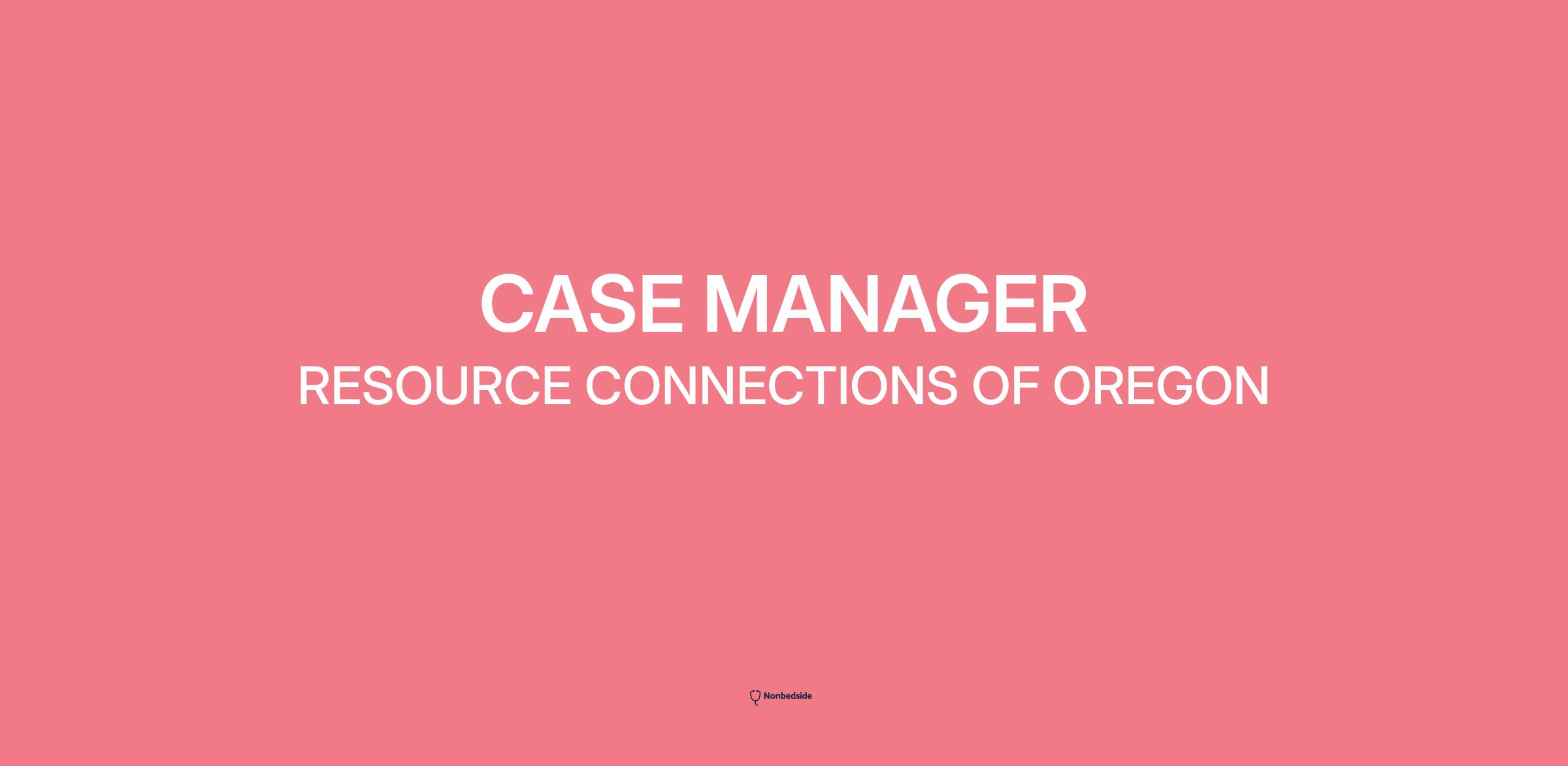 CASE MANAGER
RESOURCE CONNECTIONS OF OREGON

Nonbedside